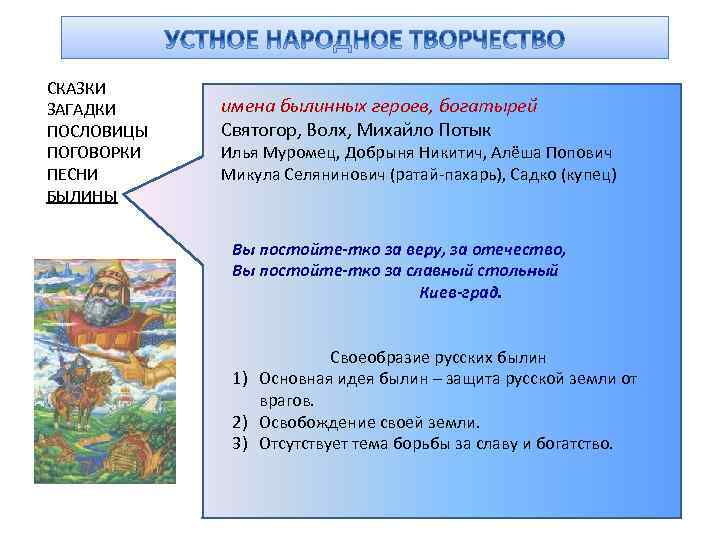 УСТНОЕ НАРОДНОЕ ТВОРЧЕСТВО

СКАЗКИ
ЗАГАДКИ
ПОСЛОВИЦЫ
ПОГОВОРКИ
ПЕСНИ
БЫЛИНЫ

имена былинных героев, богатырей
Святогор, Волх, Михайло Потык
Илья Муромец, Добрыня Никитич, Алёша Попович
Микула Селянинович (ратай-пахарь), Садко (купец)

Вы постойте-тко за веру, за отечество,
Вы постойте-тко за славный стольный Киев-град.

Своеобразие русских былин
1) Основная идея былин – защита русской земли от врагов.
2) Освобождение своей земли.
3) Отсутствует тема борьбы за славу и богатство.